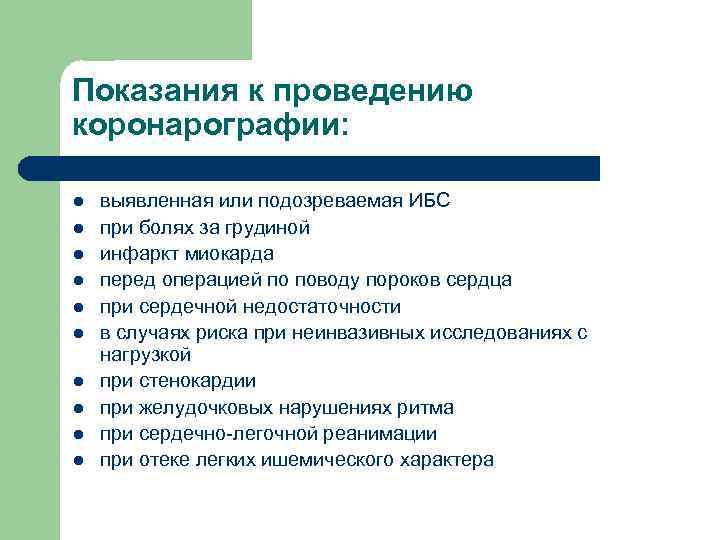 Показания к проведению коронарографии:

- выявленная или подозреваемая ИБС
- при болях за грудиной
- инфаркт миокарда
- перед операцией по поводу пороков сердца
- при сердечной недостаточности
- в случаях риска при неинвазивных исследованиях с нагрузкой
- при стенокардии
- при желудочковых нарушениях ритма
- при сердечно-легочной реанимации
- при отеке легких ишемического характера